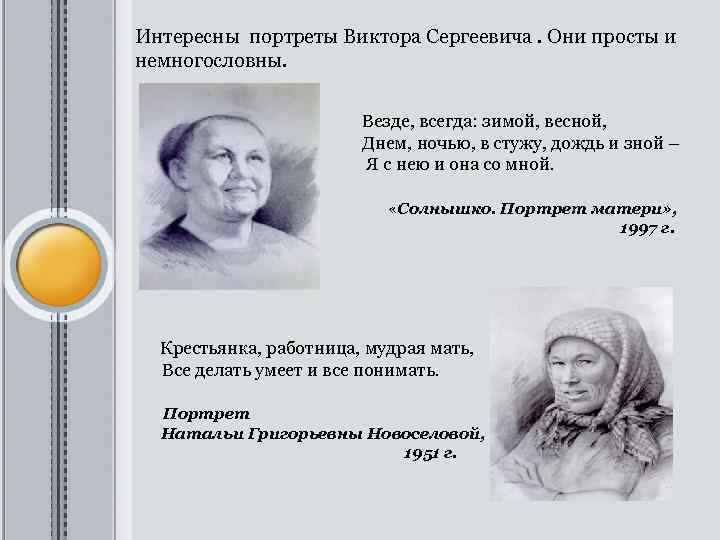 Интересны портреты Виктора Сергеевича . Они просты и немногословны.

Везде, всегда: зимой, весной,
Днем, ночью, в стужу, дождь и зной –
Я с нею и она со мной.

«Солнышко. Портрет матери»,
1997 г.

Крестьянка, работница, мудрая мать,
Все делать умеет и все понимать.

Портрет
Натальи Григорьевны Новоселовой,
1951 г.